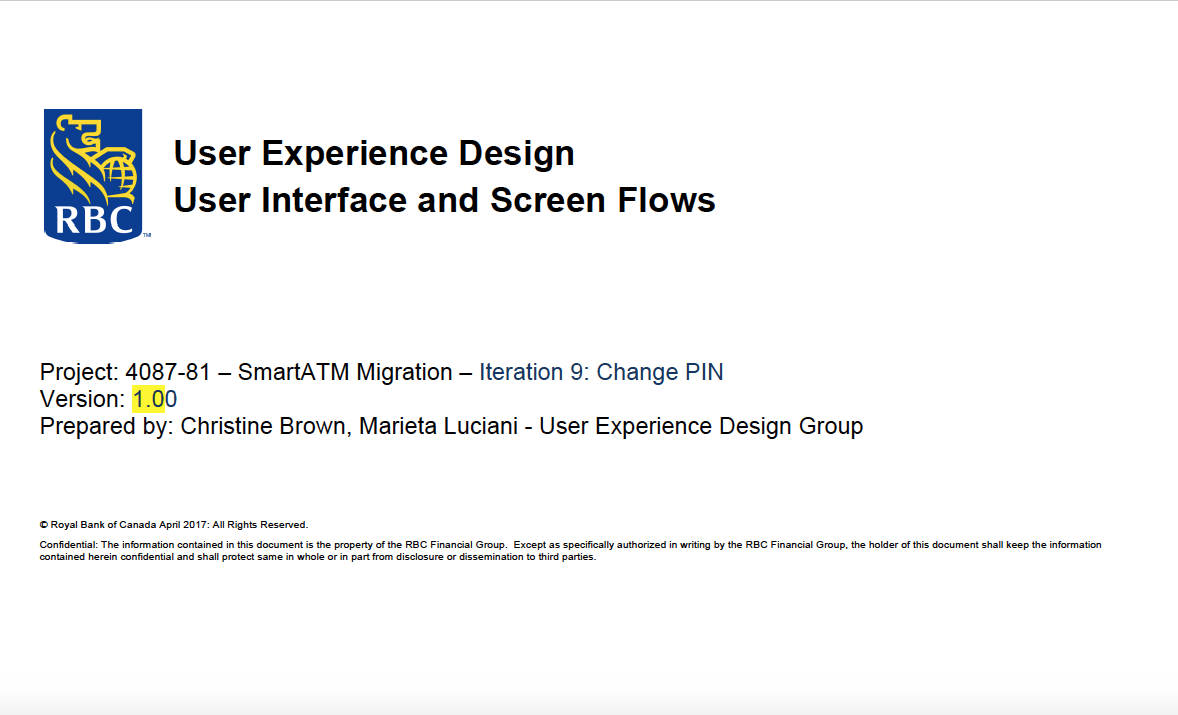 RBC

User Experience Design
User Interface and Screen Flows

Project: 4087-81 – SmartATM Migration – Iteration 9: Change PIN
Version: 1.00
Prepared by: Christine Brown, Marieta Luciani - User Experience Design Group

© Royal Bank of Canada April 2017: All Rights Reserved.

Confidential: The information contained in this document is the property of the RBC Financial Group. Except as specifically authorized in writing by the RBC Financial Group, the holder of this document shall keep the information contained herein confidential and shall protect same in whole or in part from disclosure or dissemination to third parties.